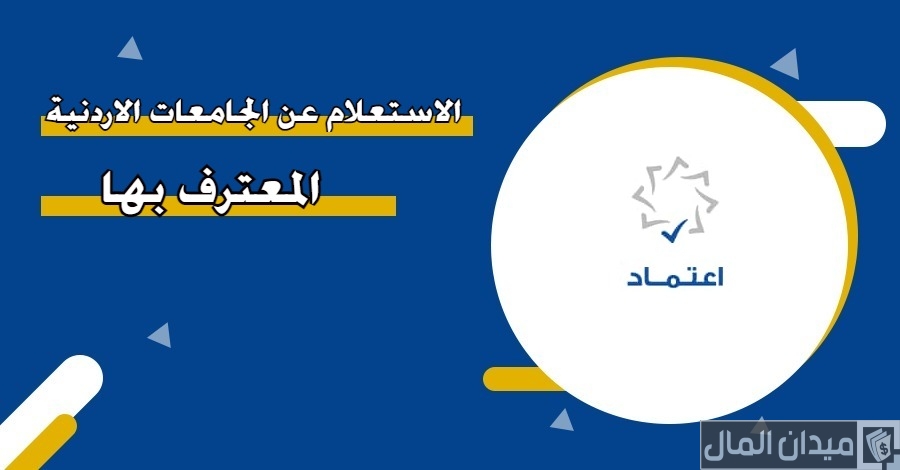 الاستعلام عن الجامعات الاردنية
المعترف بها

اعتماد

ميدان المال